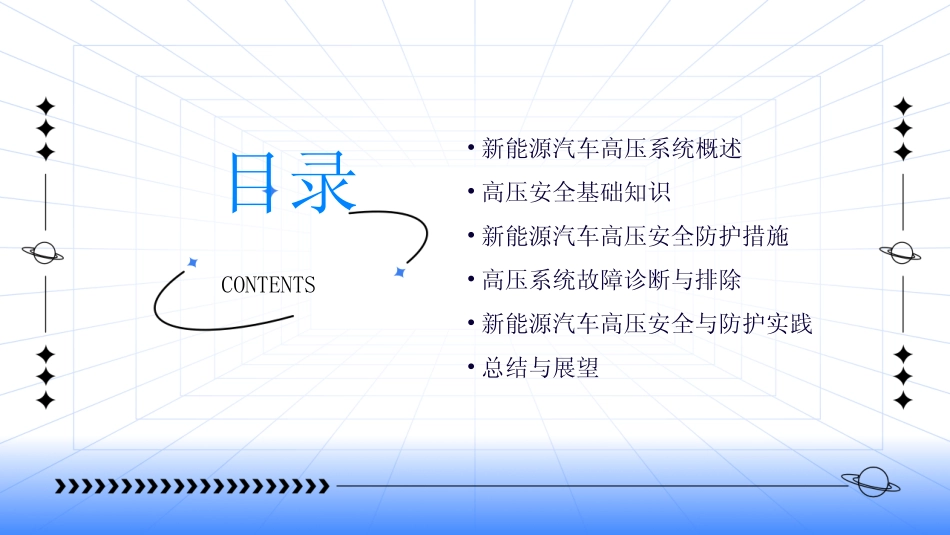 目录

CONTENTS

• 新能源汽车高压系统概述
• 高压安全基础知识
• 新能源汽车高压安全防护措施
• 高压系统故障诊断与排除
• 新能源汽车高压安全与防护实践
• 总结与展望